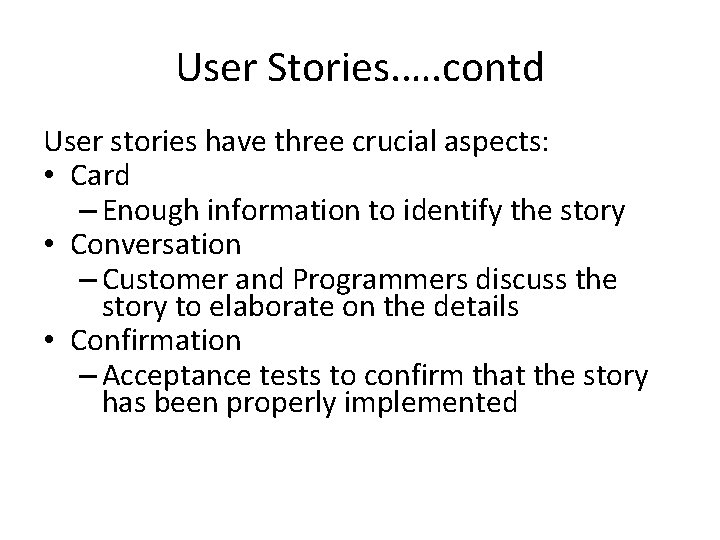 User Stories…..contd

User stories have three crucial aspects:
• Card
– Enough information to identify the story
• Conversation
– Customer and Programmers discuss the story to elaborate on the details
• Confirmation
– Acceptance tests to confirm that the story has been properly implemented